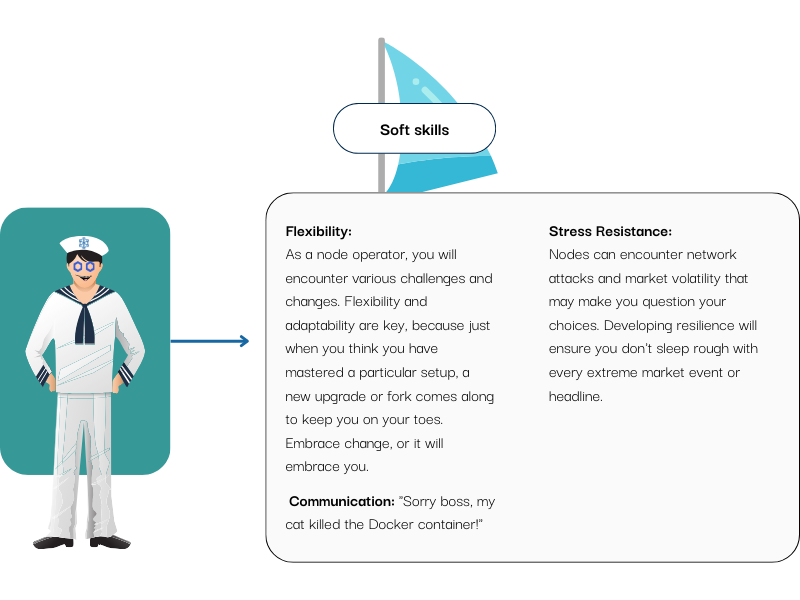 Soft skills

Flexibility:
As a node operator, you will encounter various challenges and changes. Flexibility and adaptability are key, because just when you think you have mastered a particular setup, a new upgrade or fork comes along to keep you on your toes. Embrace change, or it will embrace you.

Communication: "Sorry boss, my cat killed the Docker container!"

Stress Resistance:
Nodes can encounter network attacks and market volatility that may make you question your choices. Developing resilience will ensure you don't sleep rough with every extreme market event or headline.